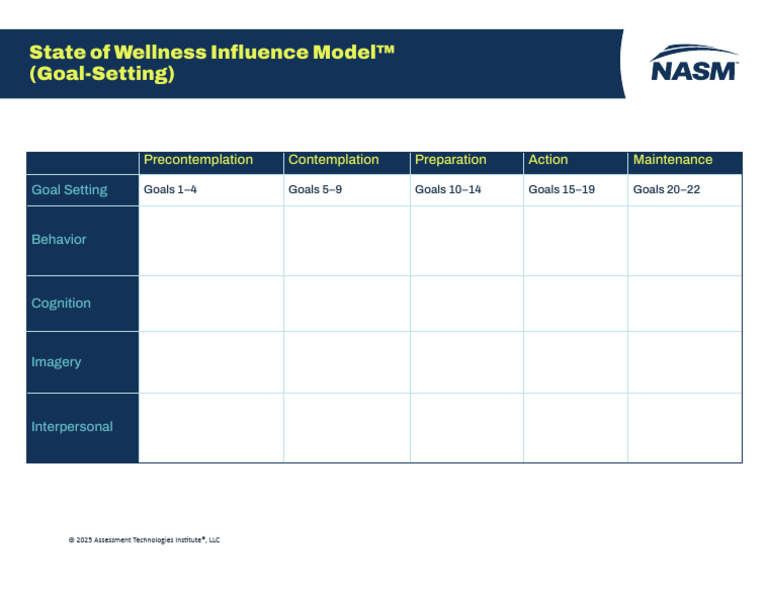 State of Wellness Influence Model™ (Goal-Setting)

NASM

| | Precontemplation | Contemplation | Preparation | Action | Maintenance |
|---|---|---|---|---|---|
| Goal Setting | Goals 1–4 | Goals 5–9 | Goals 10–14 | Goals 15–19 | Goals 20–22 |
| Behavior | | | | | |
| Cognition | | | | | |
| Imagery | | | | | |
| Interpersonal | | | | | |

© 2025 Assessment Technologies Institute®, LLC